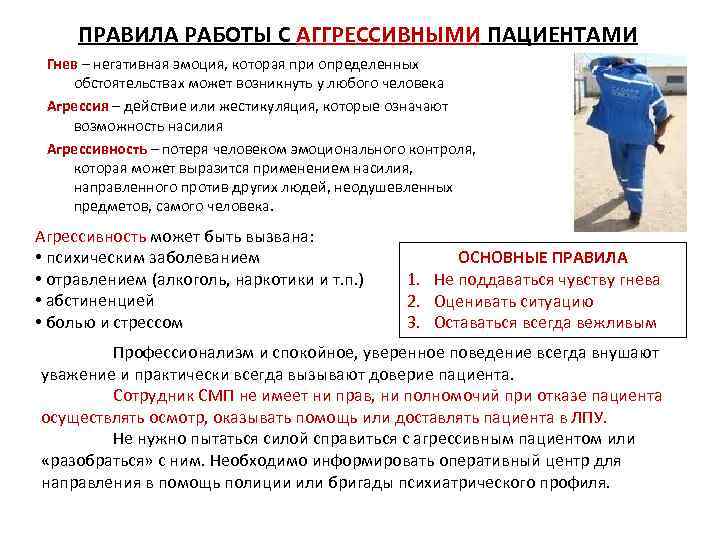 ПРАВИЛА РАБОТЫ С АГГРЕССИВНЫМИ ПАЦИЕНТАМИ

Гнев – негативная эмоция, которая при определенных обстоятельствах может возникнуть у любого человека

Агрессия – действие или жестикуляция, которые означают возможность насилия

Агрессивность – потеря человеком эмоционального контроля, которая может выразится применением насилия, направленного против других людей, неодушевленных предметов, самого человека.

Агрессивность может быть вызвана:
• психическим заболеванием
• отравлением (алкоголь, наркотики и т.п.)
• абстиненцией
• болью и стрессом

ОСНОВНЫЕ ПРАВИЛА
1. Не поддаваться чувству гнева
2. Оценивать ситуацию
3. Оставаться всегда вежливым

Профессионализм и спокойное, уверенное поведение всегда внушают уважение и практически всегда вызывают доверие пациента.

Сотрудник СМП не имеет ни прав, ни полномочий при отказе пациента осуществлять осмотр, оказывать помощь или доставлять пациента в ЛПУ.

Не нужно пытаться силой справиться с агрессивным пациентом или «разобраться» с ним. Необходимо информировать оперативный центр для направления в помощь полиции или бригады психиатрического профиля.